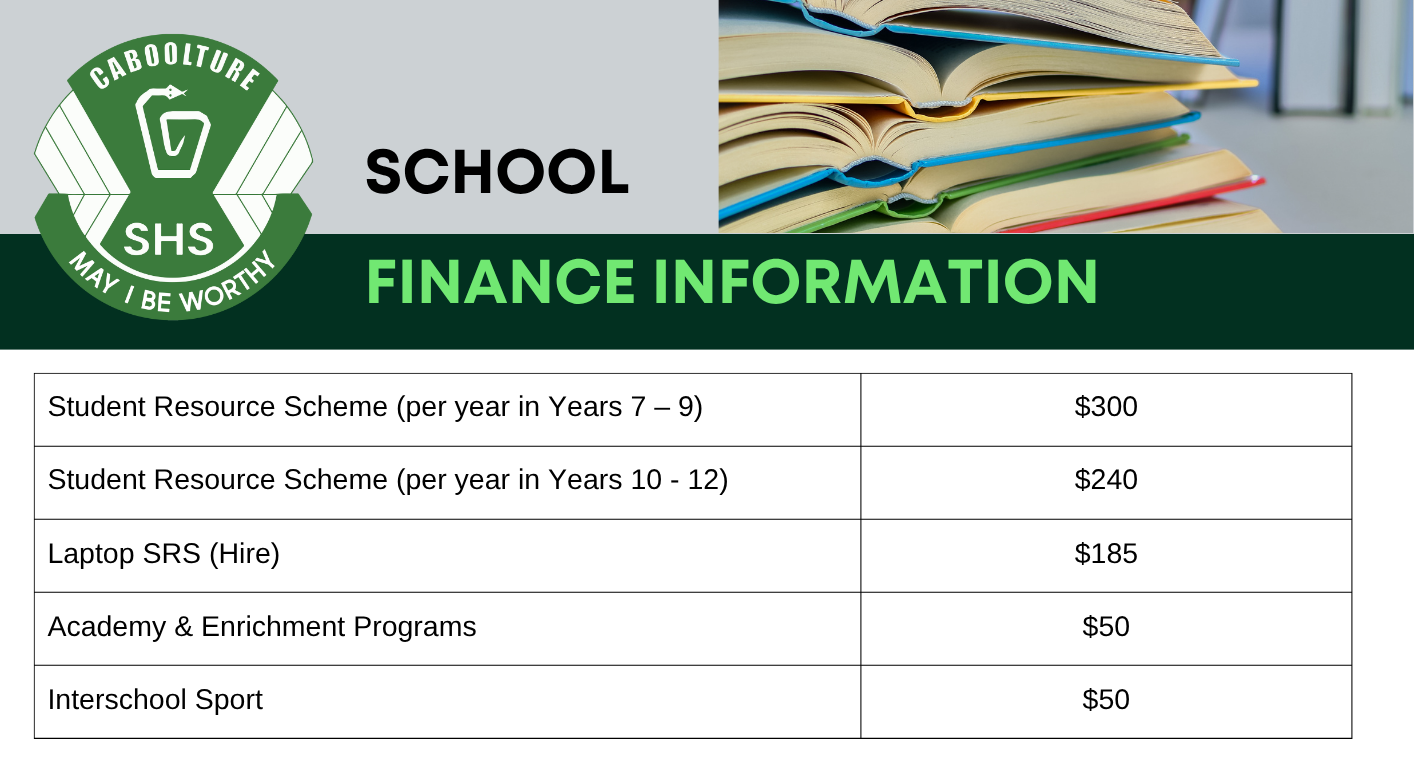 CABOOLTURE
SHS
MAY I BE WORTHY

SCHOOL

FINANCE INFORMATION

| | |
|---|---|
| Student Resource Scheme (per year in Years 7 – 9) | \$300 |
| Student Resource Scheme (per year in Years 10 - 12) | \$240 |
| Laptop SRS (Hire) | \$185 |
| Academy & Enrichment Programs | \$50 |
| Interschool Sport | \$50 |